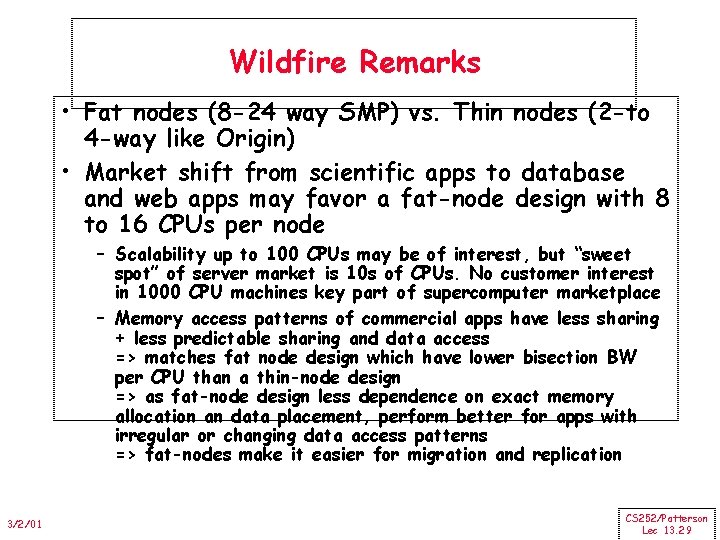 Wildfire Remarks

• Fat nodes (8-24 way SMP) vs. Thin nodes (2-to 4-way like Origin)

• Market shift from scientific apps to database and web apps may favor a fat-node design with 8 to 16 CPUs per node

– Scalability up to 100 CPUs may be of interest, but "sweet spot" of server market is 10s of CPUs. No customer interest in 1000 CPU machines key part of supercomputer marketplace

– Memory access patterns of commercial apps have less sharing + less predictable sharing and data access
=> matches fat node design which have lower bisection BW per CPU than a thin-node design
=> as fat-node design less dependence on exact memory allocation an data placement, perform better for apps with irregular or changing data access patterns
=> fat-nodes make it easier for migration and replication

3/2/01

CS252/Patterson
Lec 13.29